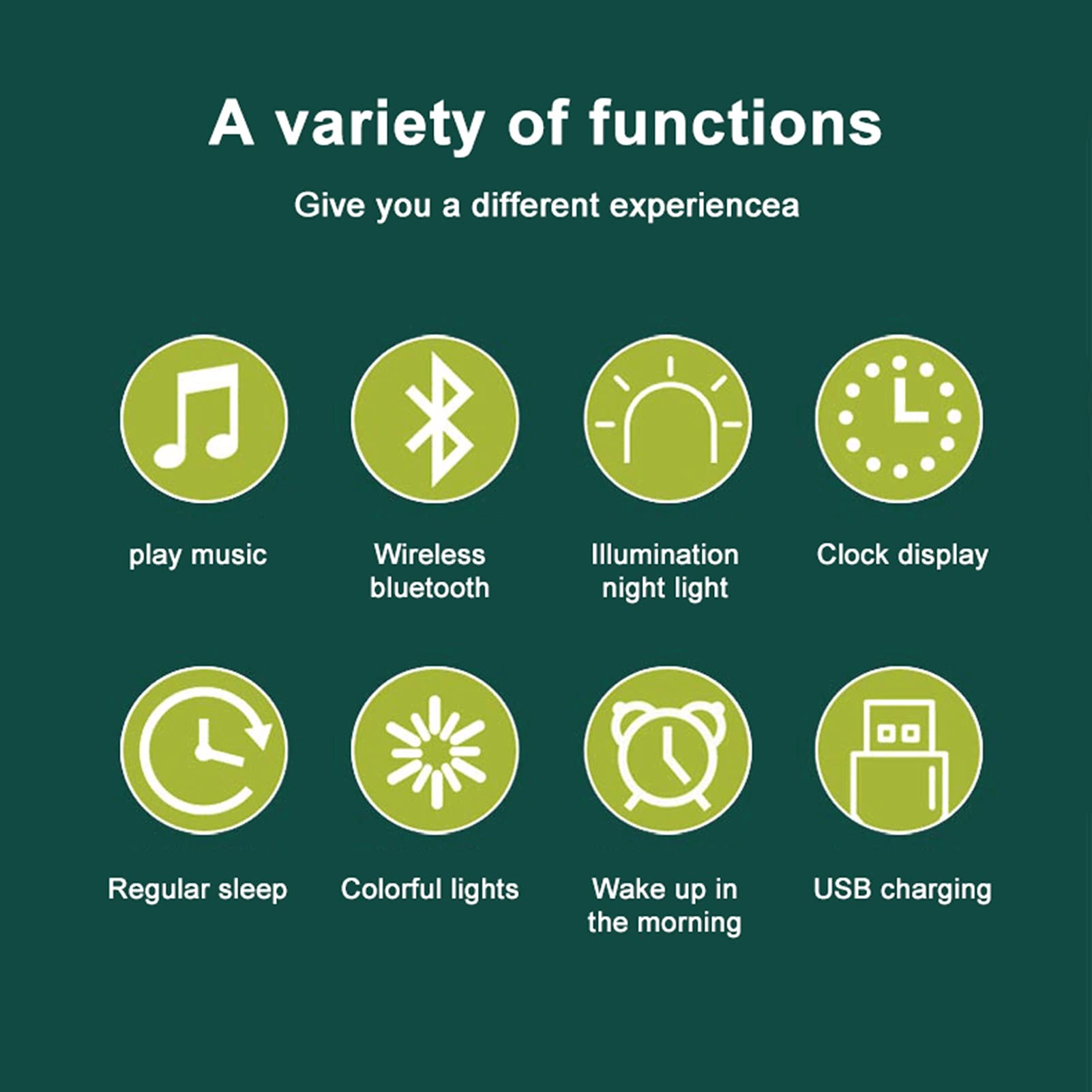 A variety of functions

Give you a different experiencea

play music

Wireless bluetooth

Illumination night light

Clock display

Regular sleep

Colorful lights

Wake up in the morning

USB charging